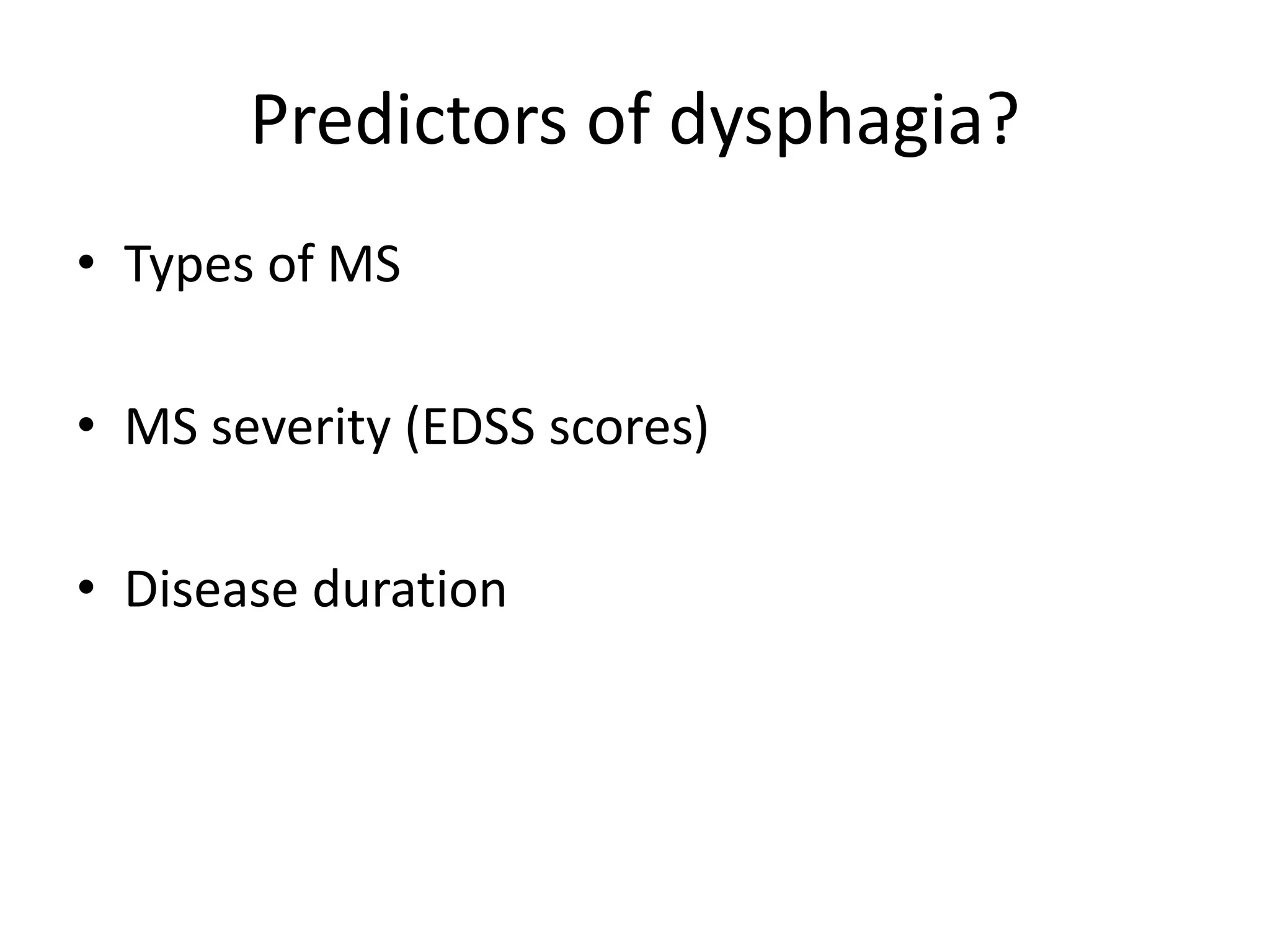 Predictors of dysphagia?

• Types of MS

• MS severity (EDSS scores)

• Disease duration